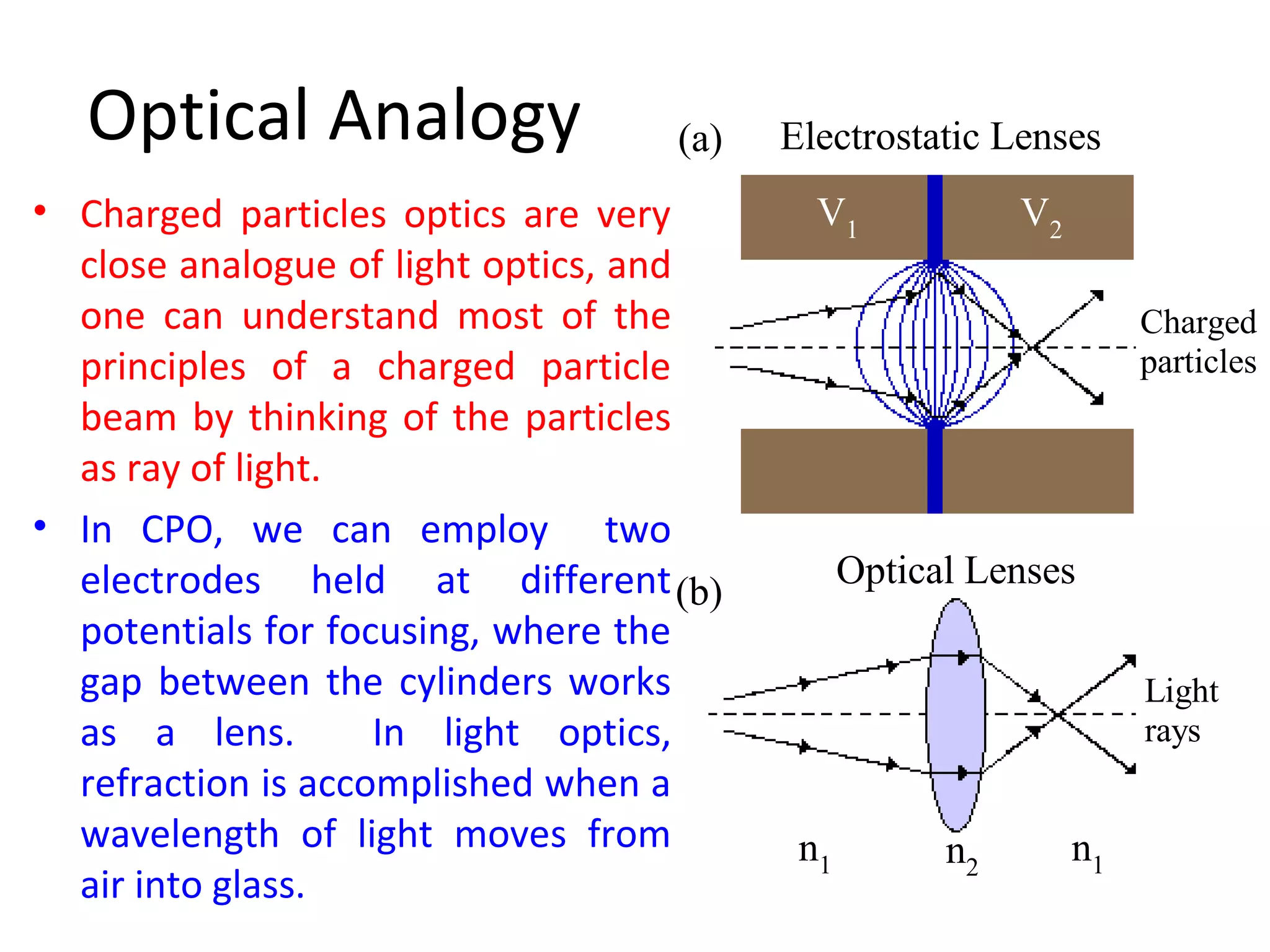 Optical Analogy

• Charged particles optics are very close analogue of light optics, and one can understand most of the principles of a charged particle beam by thinking of the particles as ray of light.

• In CPO, we can employ two electrodes held at different potentials for focusing, where the gap between the cylinders works as a lens. In light optics, refraction is accomplished when a wavelength of light moves from air into glass.

(a) Electrostatic Lenses

$V_1$ $V_2$

Charged particles

(b) Optical Lenses

Light rays

$n_1$ $n_2$ $n_1$